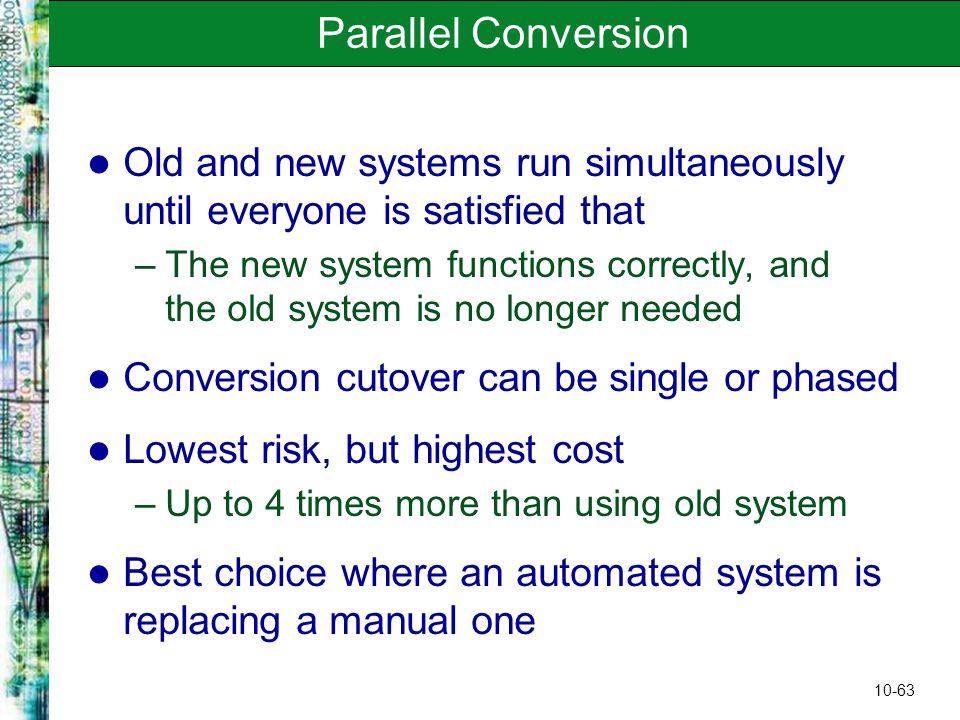 Parallel Conversion

● Old and new systems run simultaneously until everyone is satisfied that

– The new system functions correctly, and the old system is no longer needed

● Conversion cutover can be single or phased

● Lowest risk, but highest cost

– Up to 4 times more than using old system

● Best choice where an automated system is replacing a manual one

10-63